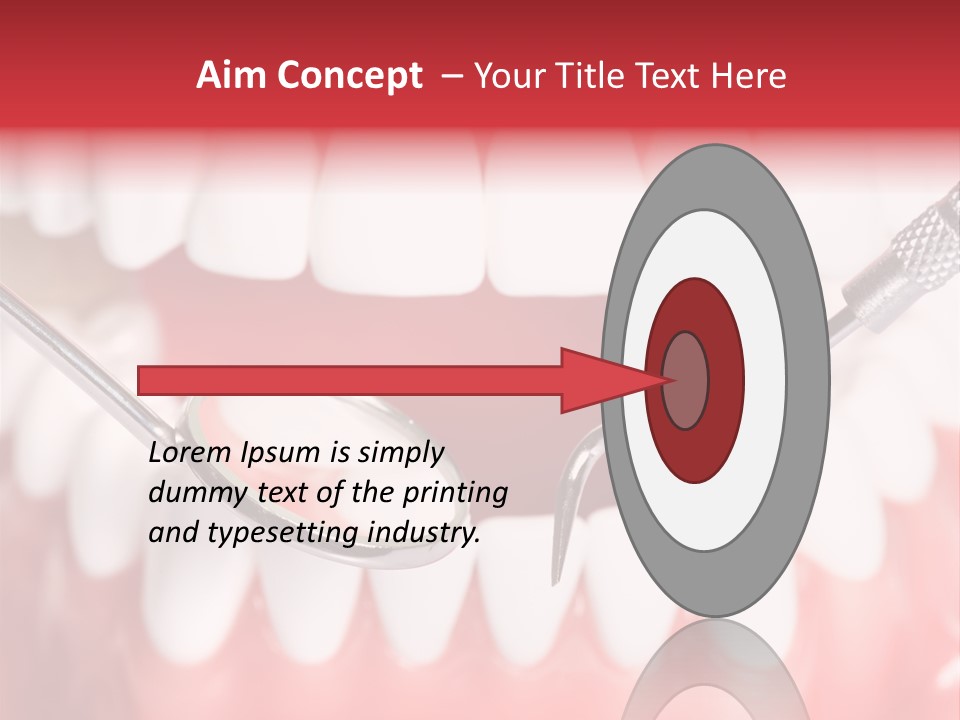 Aim Concept – Your Title Text Here

Lorem Ipsum is simply dummy text of the printing and typesetting industry.